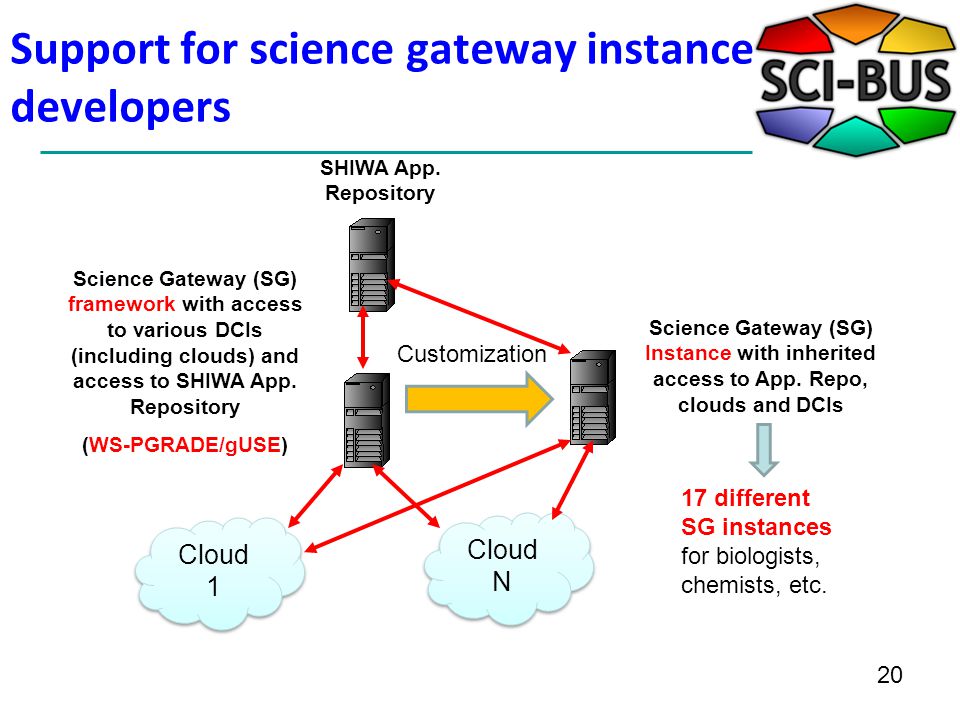 Support for science gateway instance developers

SCI-BUS

SHIWA App. Repository

Science Gateway (SG) framework with access to various DCIs (including clouds) and access to SHIWA App. Repository

(WS-PGRADE/gUSE)

Customization

Science Gateway (SG) Instance with inherited access to App. Repo, clouds and DCIs

17 different SG instances for biologists, chemists, etc.

Cloud 1

Cloud N

20